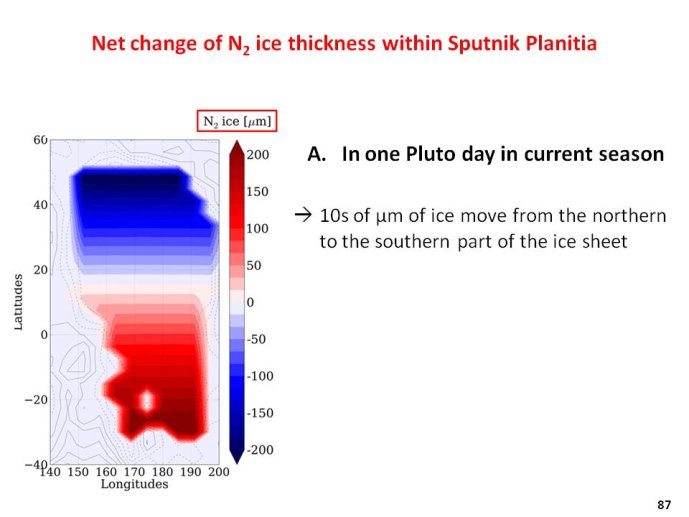 Net change of $N_2$ ice thickness within Sputnik Planitia

$N_2$ ice [$\mu$m]

60
40
20
0
−20
−40

Latitudes

140 150 160 170 180 190 200
Longitudes

200
150
100
50
0
-50
-100
-150
-200

A. In one Pluto day in current season

→ 10s of μm of ice move from the northern to the southern part of the ice sheet

87